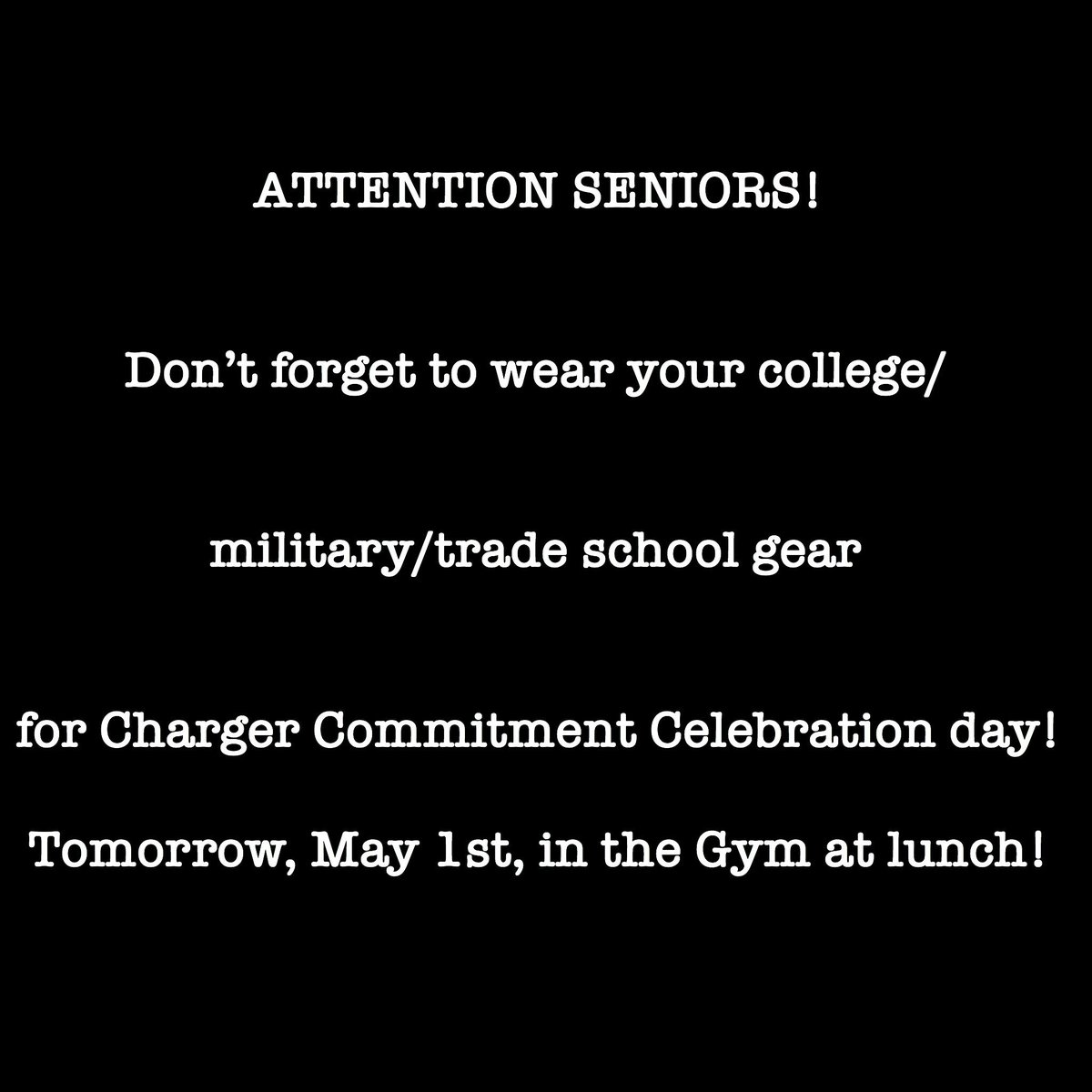 ATTENTION SENIORS!

Don’t forget to wear your college/

military/trade school gear

for Charger Commitment Celebration day!

Tomorrow, May 1st, in the Gym at lunch!